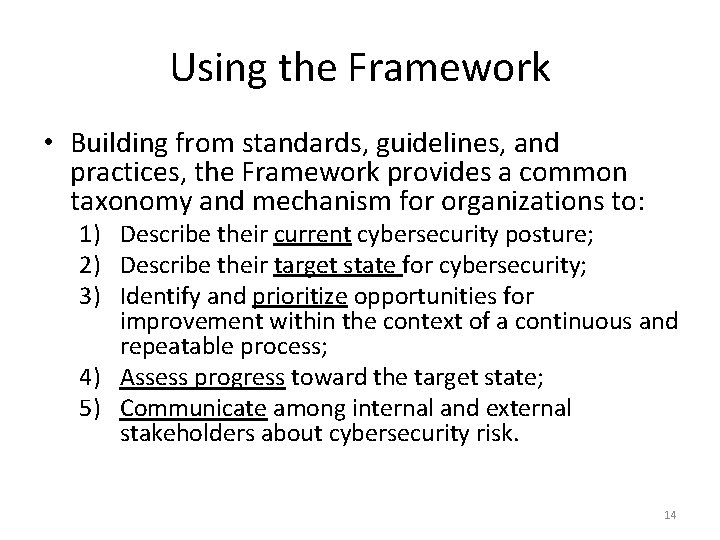 Using the Framework

• Building from standards, guidelines, and practices, the Framework provides a common taxonomy and mechanism for organizations to:

1) Describe their current cybersecurity posture;
2) Describe their target state for cybersecurity;
3) Identify and prioritize opportunities for improvement within the context of a continuous and repeatable process;
4) Assess progress toward the target state;
5) Communicate among internal and external stakeholders about cybersecurity risk.

14